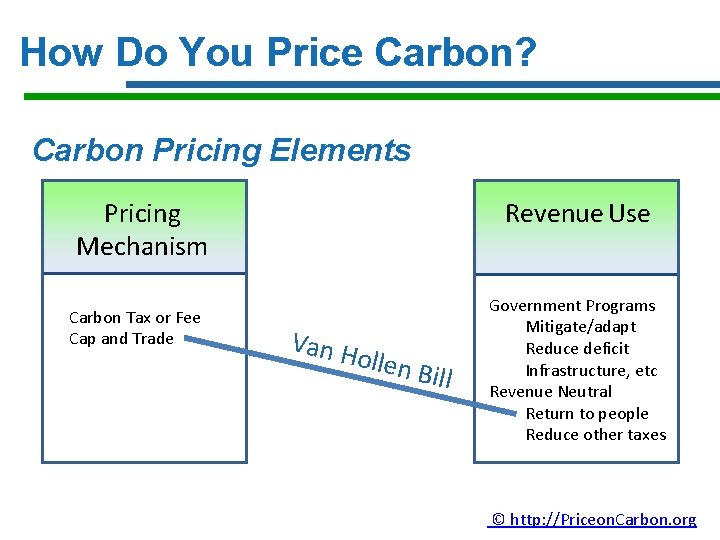 How Do You Price Carbon?

Carbon Pricing Elements

Pricing Mechanism

Carbon Tax or Fee
Cap and Trade

Van Hollen Bill

Revenue Use

Government Programs
Mitigate/adapt
Reduce deficit
Infrastructure, etc
Revenue Neutral
Return to people
Reduce other taxes

© http://PriceonCarbon.org